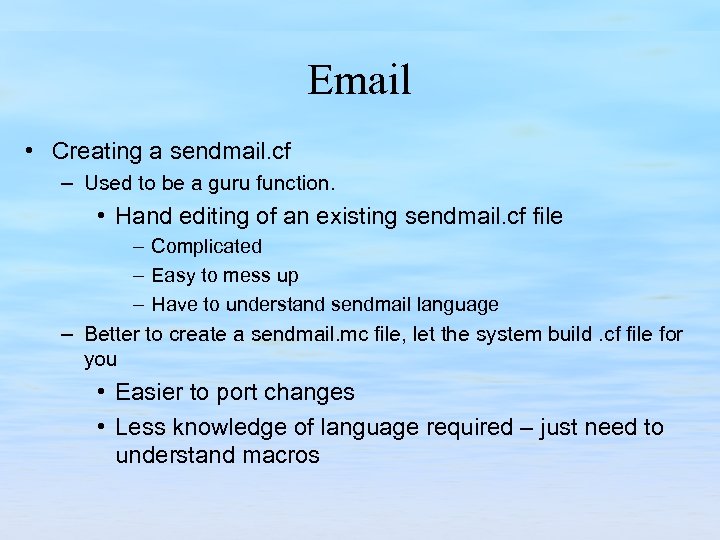 Email

• Creating a sendmail.cf
– Used to be a guru function.
• Hand editing of an existing sendmail.cf file
– Complicated
– Easy to mess up
– Have to understand sendmail language
– Better to create a sendmail.mc file, let the system build .cf file for you
• Easier to port changes
• Less knowledge of language required – just need to understand macros